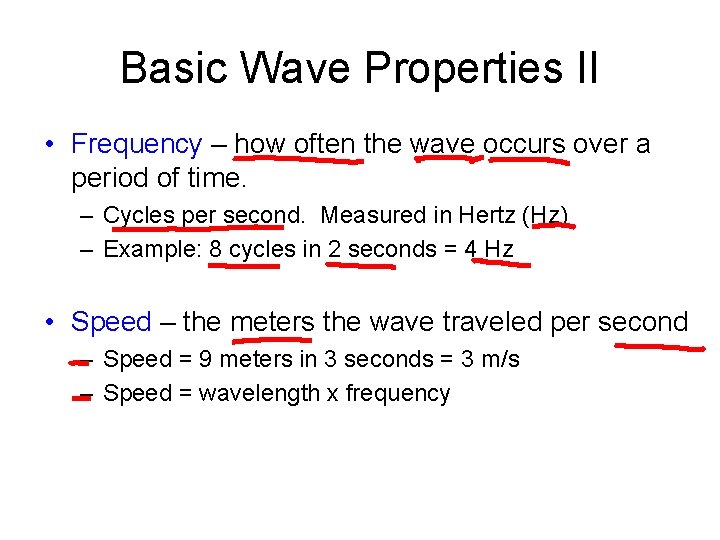 Basic Wave Properties II

• Frequency – how often the wave occurs over a period of time.

– Cycles per second. Measured in Hertz (Hz)

– Example: 8 cycles in 2 seconds = 4 Hz

• Speed – the meters the wave traveled per second

– Speed = 9 meters in 3 seconds = 3 m/s

– Speed = wavelength x frequency